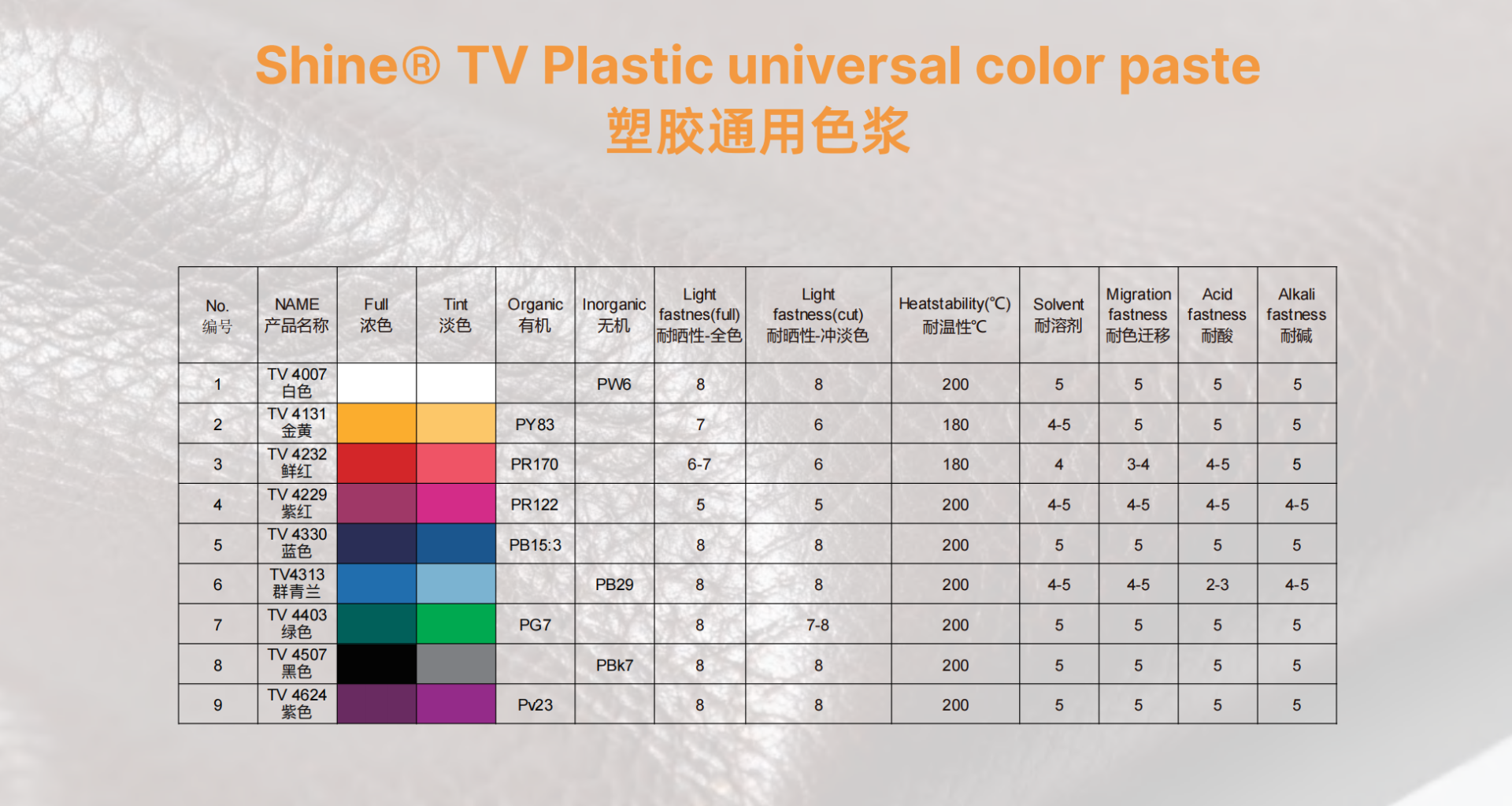 Shine® TV Plastic universal color paste
塑胶通用色浆

| No. 编号 | NAME 产品名称 | Full 浓色 | Tint 淡色 | Organic 有机 | Inorganic 无机 | Light fastnes(full) 耐晒性-全色 | Light fastness(cut) 耐晒性-冲淡色 | Heatstability(℃) 耐温性℃ | Solvent 耐溶剂 | Migration fastness 耐色迁移 | Acid fastness 耐酸 | Alkali fastness 耐碱 |
|---|---|---|---|---|---|---|---|---|---|---|---|---|
| 1 | TV 4007 白色 | | | | PW6 | 8 | 8 | 200 | 5 | 5 | 5 | 5 |
| 2 | TV 4131 金黄 | | | PY83 | | 7 | 6 | 180 | 4-5 | 5 | 5 | 5 |
| 3 | TV 4232 鲜红 | | | PR170 | | 6-7 | 6 | 180 | 4 | 3-4 | 4-5 | 5 |
| 4 | TV 4229 紫红 | | | PR122 | | 5 | 5 | 200 | 4-5 | 4-5 | 4-5 | 4-5 |
| 5 | TV 4330 蓝色 | | | PB15:3 | | 8 | 8 | 200 | 5 | 5 | 5 | 5 |
| 6 | TV4313 群青兰 | | | | PB29 | 8 | 8 | 200 | 4-5 | 4-5 | 2-3 | 4-5 |
| 7 | TV 4403 绿色 | | | PG7 | | 8 | 7-8 | 200 | 5 | 5 | 5 | 5 |
| 8 | TV 4507 黑色 | | | | PBk7 | 8 | 8 | 200 | 5 | 5 | 5 | 5 |
| 9 | TV 4624 紫色 | | | Pv23 | | 8 | 8 | 200 | 5 | 5 | 5 | 5 |